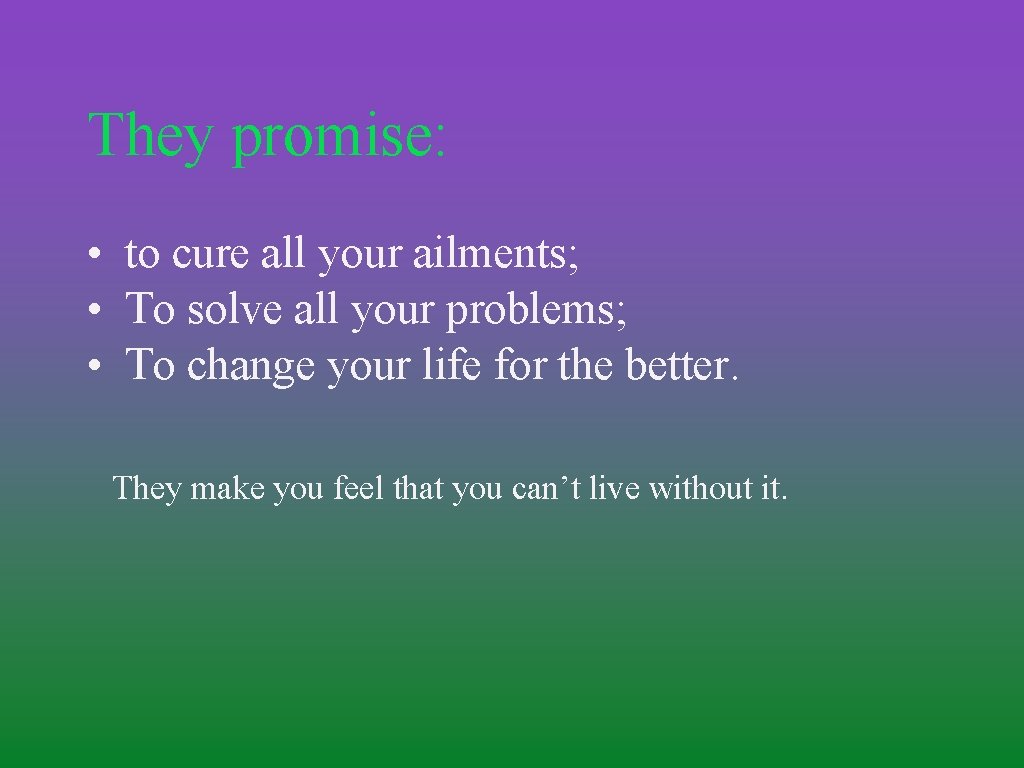 They promise:

• to cure all your ailments;
• To solve all your problems;
• To change your life for the better.

They make you feel that you can’t live without it.